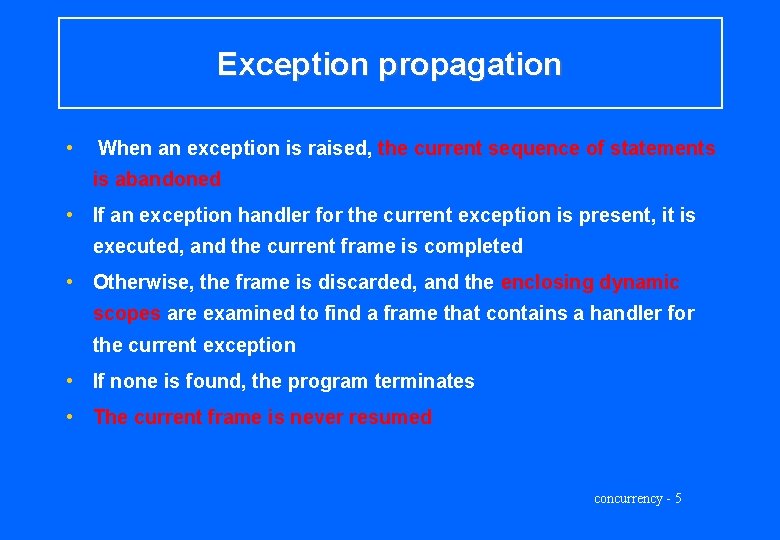 Exception propagation

• When an exception is raised, the current sequence of statements is abandoned

• If an exception handler for the current exception is present, it is executed, and the current frame is completed

• Otherwise, the frame is discarded, and the enclosing dynamic scopes are examined to find a frame that contains a handler for the current exception

• If none is found, the program terminates

• The current frame is never resumed

concurrency - 5